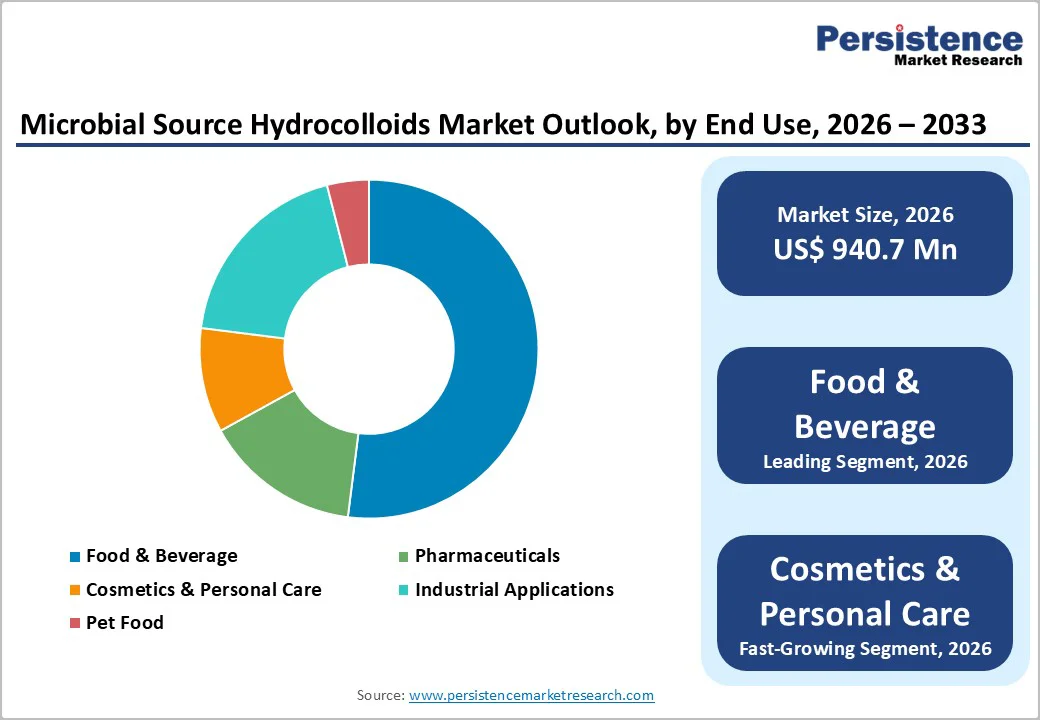 Persistence
Market Research

Microbial Source Hydrocolloids Market Outlook, by End Use, 2026 – 2033

Food & Beverage
Pharmaceuticals
Cosmetics & Personal Care
Industrial Applications
Pet Food

Market Size, 2026
US$ 940.7 Mn

Food & Beverage
Leading Segment, 2026

Cosmetics & Personal Care
Fast-Growing Segment, 2026

Source: www.persistencemarketresearch.com